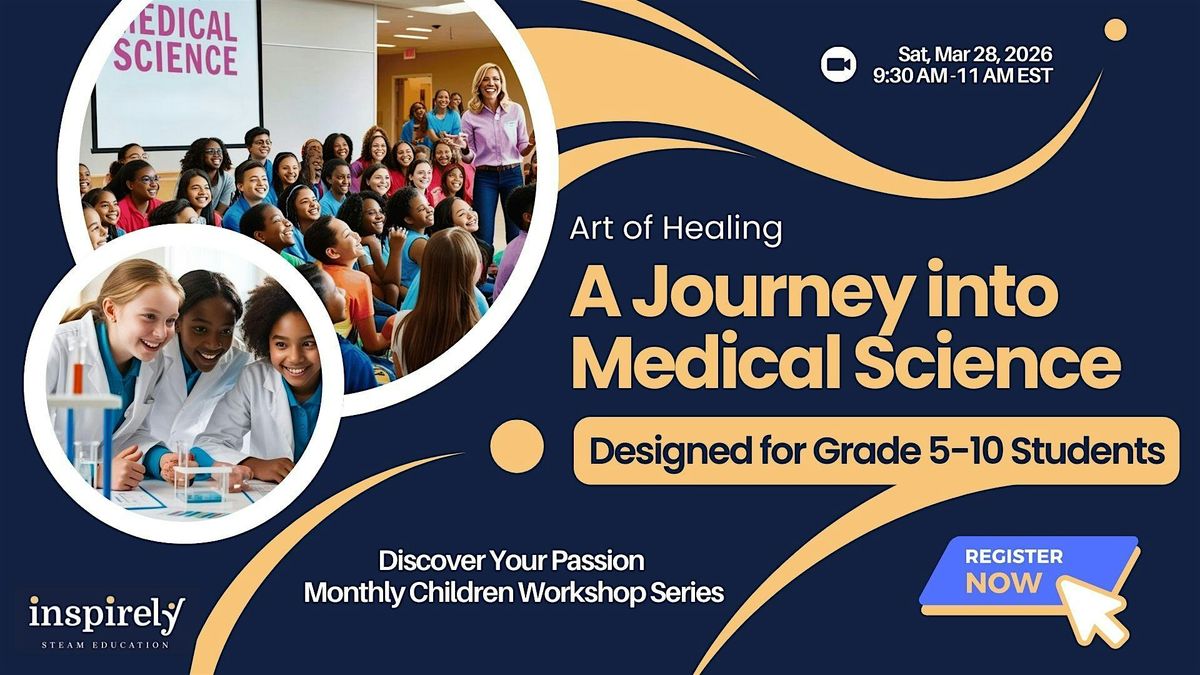 MEDICAL SCIENCE

Sat, Mar 28, 2026
9:30 AM - 11 AM EST

Art of Healing

A Journey into Medical Science

Designed for Grade 5-10 Students

Discover Your Passion
Monthly Children Workshop Series

REGISTER NOW

inspirely
STEAM EDUCATION